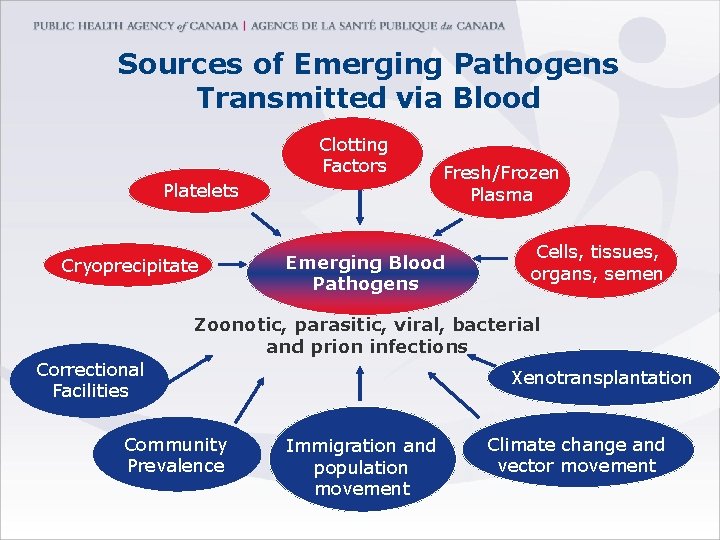 PUBLIC HEALTH AGENCY of CANADA | AGENCE DE LA SANTÉ PUBLIQUE du CANADA

Sources of Emerging Pathogens Transmitted via Blood

Clotting Factors

Platelets

Fresh/Frozen Plasma

Cryoprecipitate

Emerging Blood Pathogens

Cells, tissues, organs, semen

Zoonotic, parasitic, viral, bacterial and prion infections

Correctional Facilities

Xenotransplantation

Community Prevalence

Immigration and population movement

Climate change and vector movement